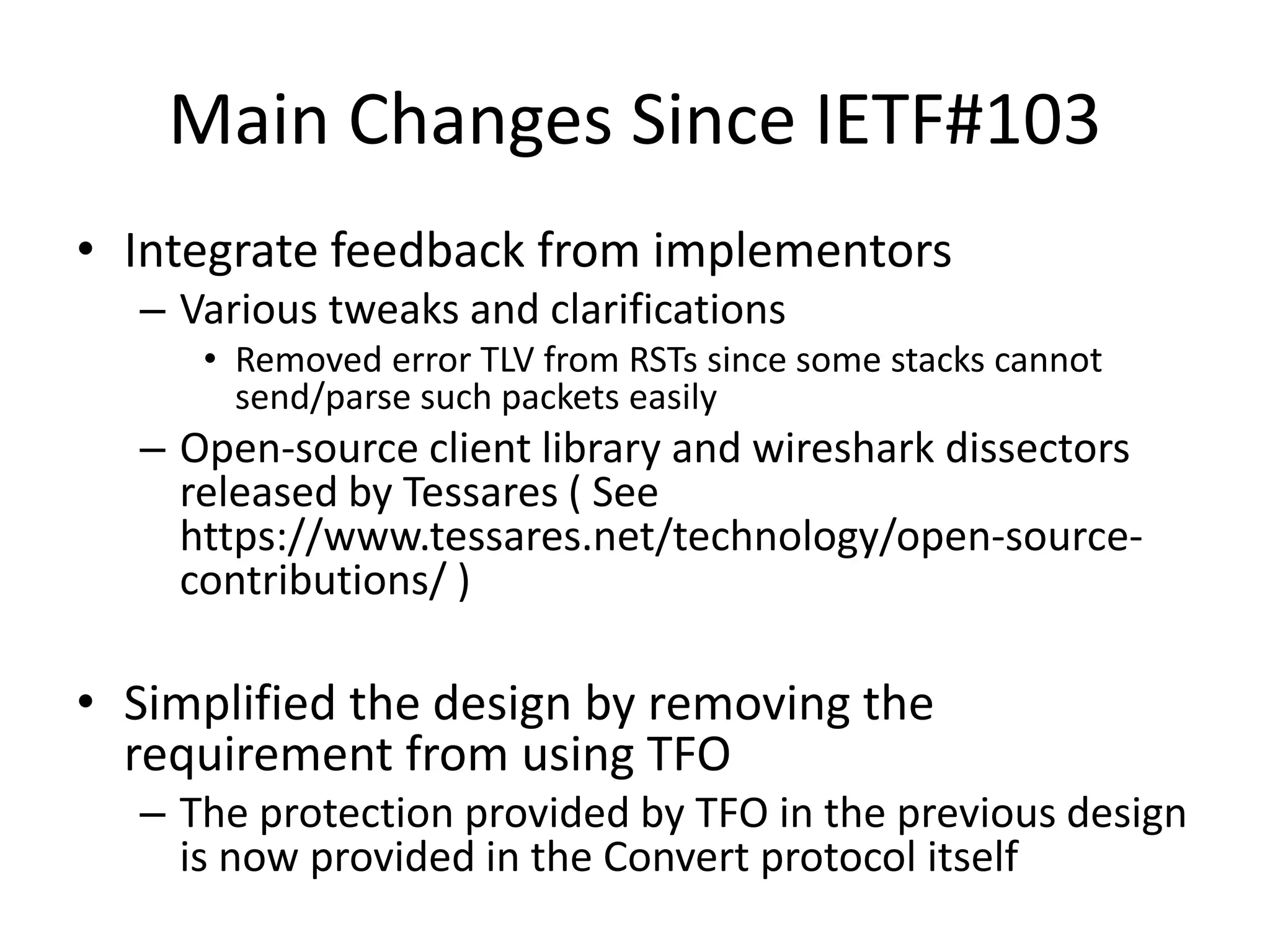 Main Changes Since IETF#103

• Integrate feedback from implementors
– Various tweaks and clarifications
• Removed error TLV from RSTs since some stacks cannot send/parse such packets easily
– Open-source client library and wireshark dissectors released by Tessares ( See https://www.tessares.net/technology/open-source-contributions/ )

• Simplified the design by removing the requirement from using TFO
– The protection provided by TFO in the previous design is now provided in the Convert protocol itself